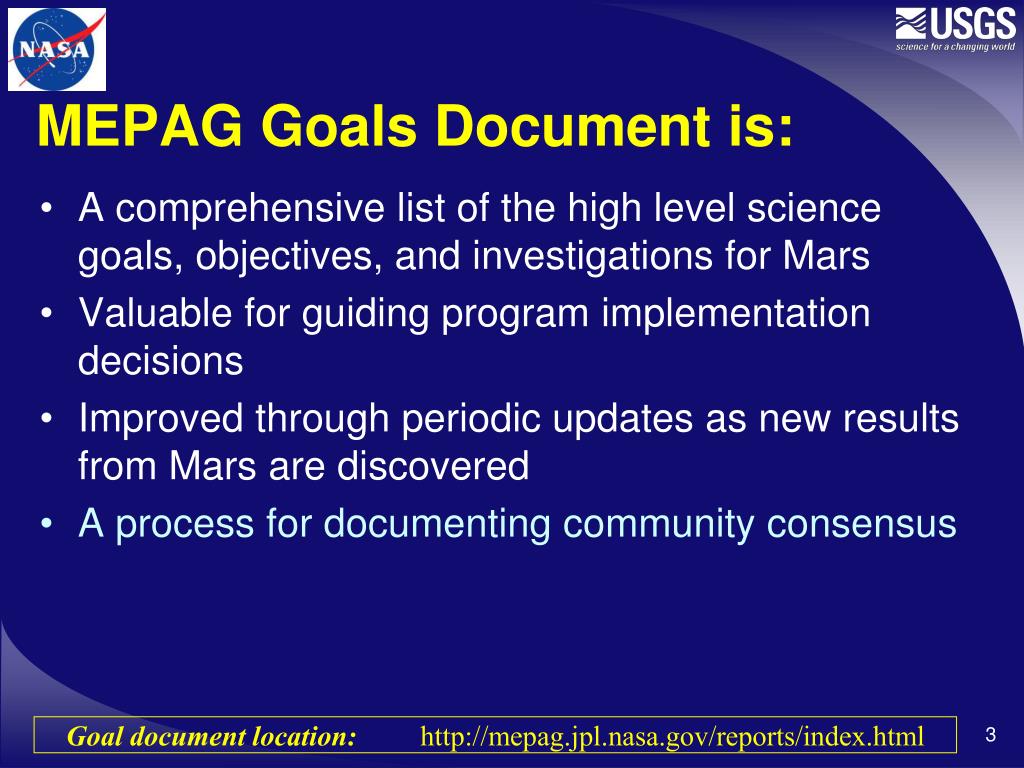 NASA

USGS
science for a changing world

MEPAG Goals Document is:

• A comprehensive list of the high level science goals, objectives, and investigations for Mars
• Valuable for guiding program implementation decisions
• Improved through periodic updates as new results from Mars are discovered
• A process for documenting community consensus

Goal document location: http://mepag.jpl.nasa.gov/reports/index.html

3